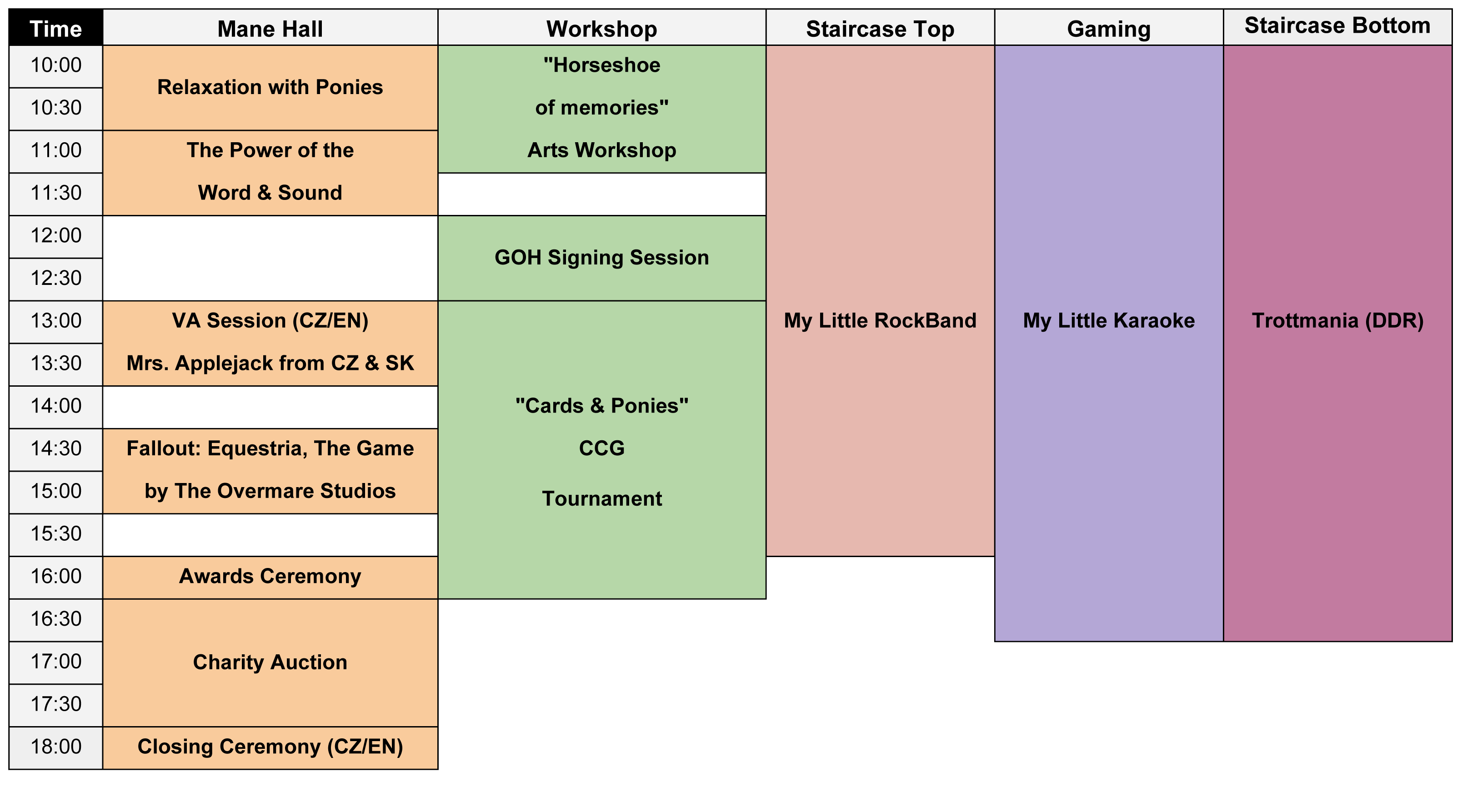 | Time | Mane Hall | Workshop | Staircase Top | Gaming | Staircase Bottom |
|---|---|---|---|---|---|
| 10:00 | Relaxation with Ponies | "Horseshoe of memories" Arts Workshop | My Little RockBand | My Little Karaoke | Trottmania (DDR) |
| 10:30 | | | | | |
| 11:00 | The Power of the Word & Sound | | | | |
| 11:30 | | | | | |
| 12:00 | | GOH Signing Session | | | |
| 12:30 | | | | | |
| 13:00 | VA Session (CZ/EN) Mrs. Applejack from CZ & SK | "Cards & Ponies" CCG Tournament | | | |
| 13:30 | | | | | |
| 14:00 | | | | | |
| 14:30 | Fallout: Equestria, The Game by The Overmare Studios | | | | |
| 15:00 | | | | | |
| 15:30 | | | | | |
| 16:00 | Awards Ceremony | | | | |
| 16:30 | Charity Auction | | | | |
| 17:00 | | | | | |
| 17:30 | | | | | |
| 18:00 | Closing Ceremony (CZ/EN) | | | | |